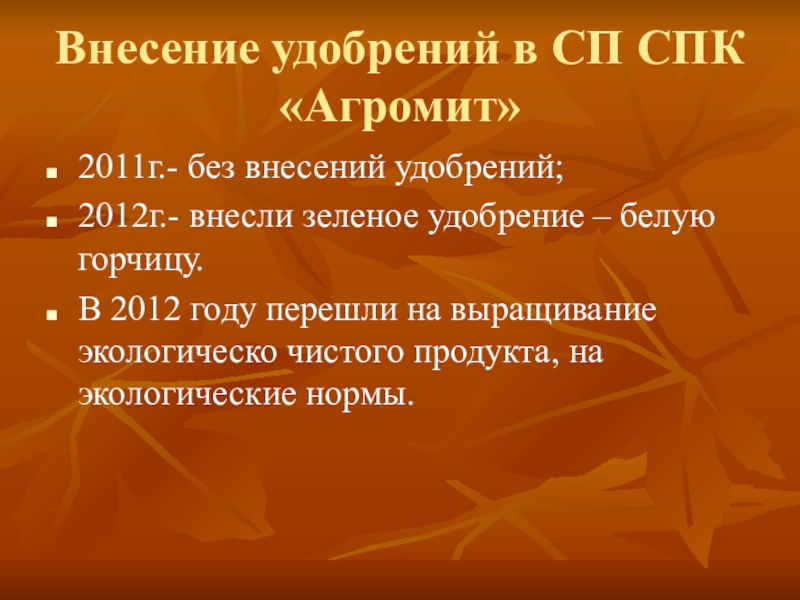 Внесение удобрений в СП СПК «Агромит»

2011г.- без внесений удобрений;

2012г.- внесли зеленое удобрение – белую горчицу.

В 2012 году перешли на выращивание экологическо чистого продукта, на экологические нормы.